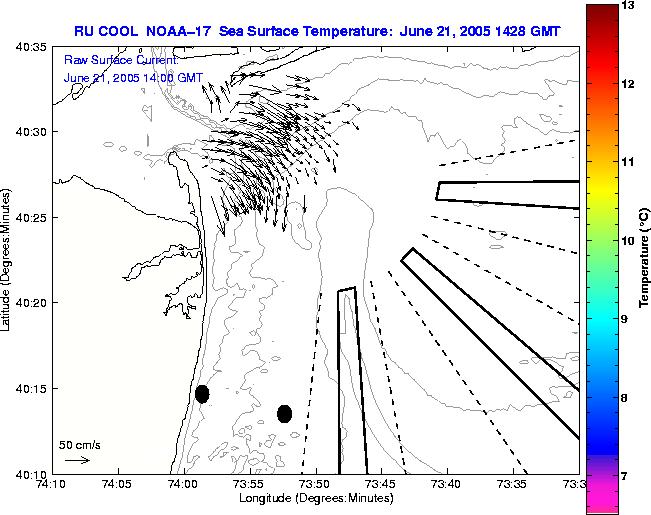 RU COOL NOAA–17 Sea Surface Temperature: June 21, 2005 1428 GMT

Raw Surface Current:
June 21, 2005 14:00 GMT

40:35
40:30
40:25
40:20
40:15
40:10

Latitude (Degrees:Minutes)

50 cm/s

74:10
74:05
74:00
73:55
73:50
73:45
73:40
73:35
73:3

Longitude (Degrees:Minutes)

13
12
11
10
9
8
7

Temperature (°C)